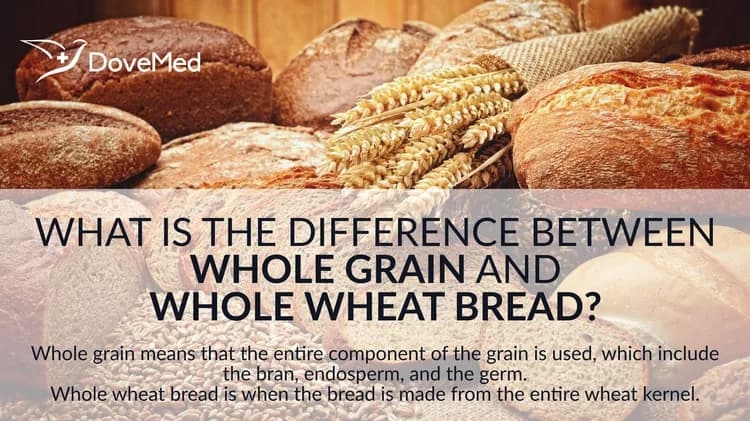 DoveMed

WHAT IS THE DIFFERENCE BETWEEN WHOLE GRAIN AND WHOLE WHEAT BREAD?

Whole grain means that the entire component of the grain is used, which include the bran, endosperm, and the germ.
Whole wheat bread is when the bread is made from the entire wheat kernel.